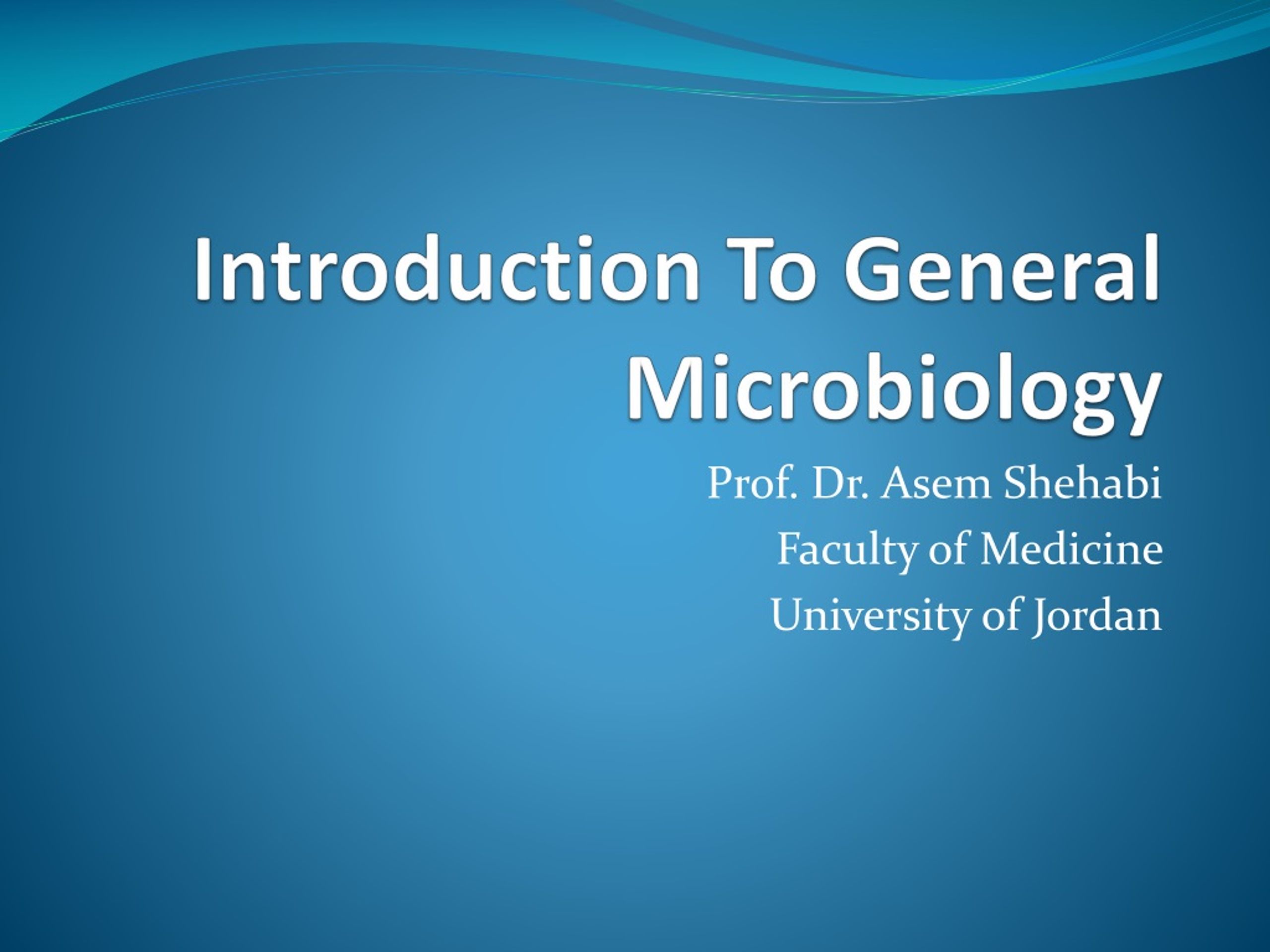 Introduction To General Microbiology

Prof. Dr. Asem Shehabi
Faculty of Medicine
University of Jordan